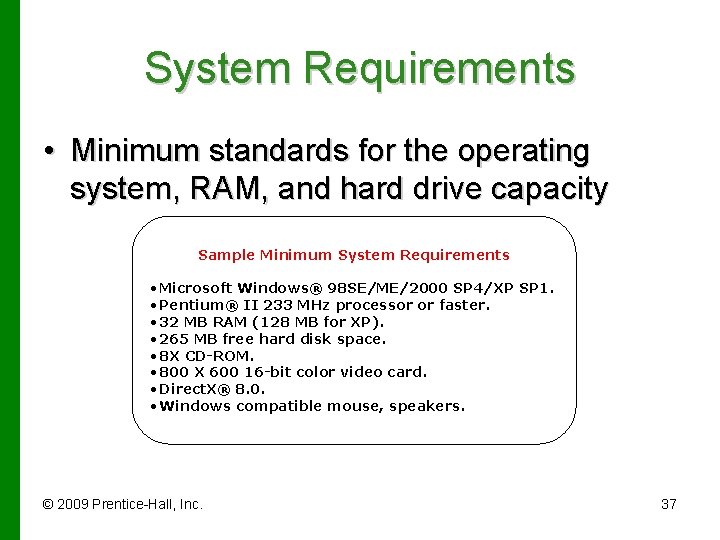 System Requirements

• Minimum standards for the operating system, RAM, and hard drive capacity

Sample Minimum System Requirements

•Microsoft Windows® 98SE/ME/2000 SP4/XP SP1.
•Pentium® II 233 MHz processor or faster.
•32 MB RAM (128 MB for XP).
•265 MB free hard disk space.
•8X CD-ROM.
•800 X 600 16-bit color video card.
•DirectX® 8.0.
•Windows compatible mouse, speakers.

© 2009 Prentice-Hall, Inc.

37